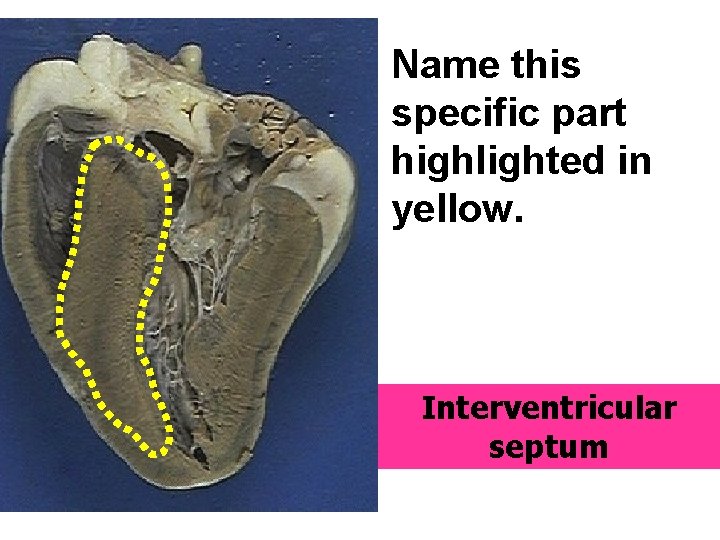 Name this specific part highlighted in yellow.

Interventricular septum